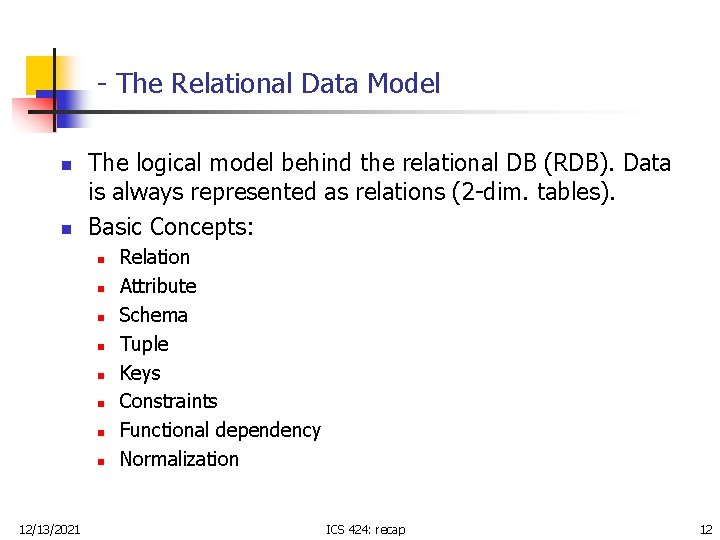 - The Relational Data Model

- The logical model behind the relational DB (RDB). Data is always represented as relations (2-dim. tables).
- Basic Concepts:
  - Relation
  - Attribute
  - Schema
  - Tuple
  - Keys
  - Constraints
  - Functional dependency
  - Normalization

12/13/2021

ICS 424: recap

12